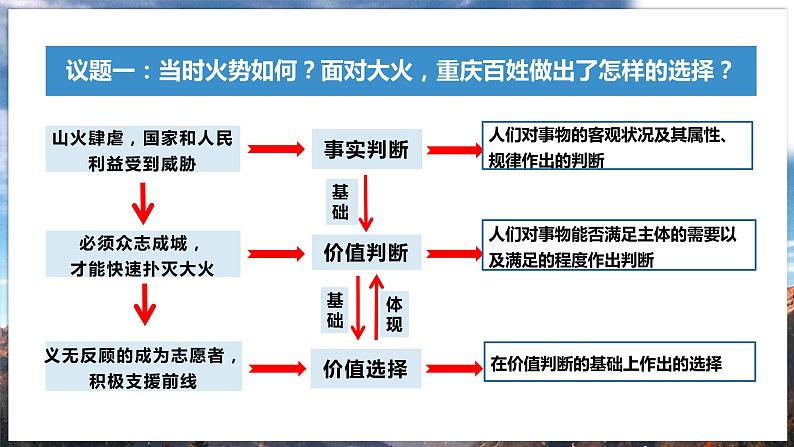 议题一：当时火势如何？面对大火，重庆百姓做出了怎样的选择？

山火肆虐，国家和人民利益受到威胁

事实判断

人们对事物的客观状况及其属性、规律作出的判断

基础

必须众志成城，才能快速扑灭大火

价值判断

人们对事物能否满足主体的需要以及满足的程度作出判断

基础

体现

义无反顾的成为志愿者，积极支援前线

价值选择

在价值判断的基础上作出的选择